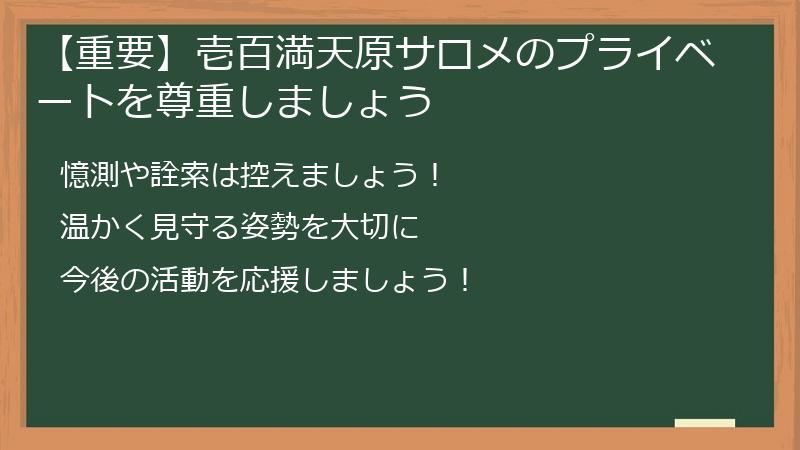 【重要】壱百満天原サロメのプライベートを尊重しましょう

憶測や詮索は控えましょう！

温かく見守る姿勢を大切に

今後の活動を応援しましょう！